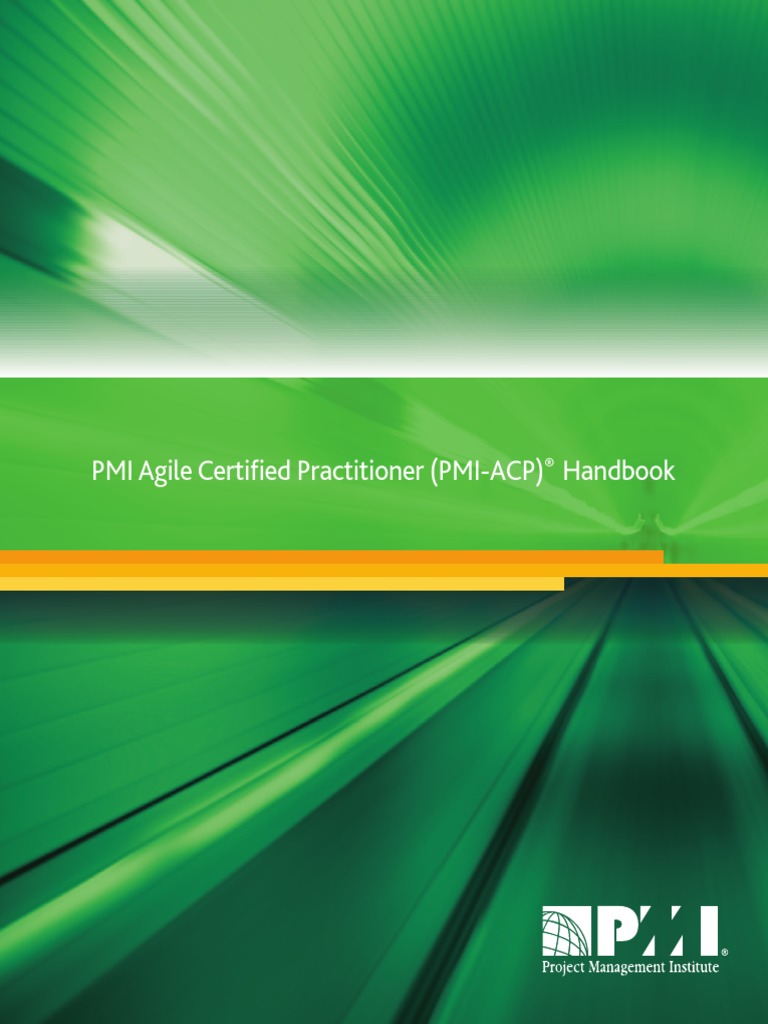 PMI Agile Certified Practitioner (PMI-ACP)® Handbook

PMI®
Project Management Institute